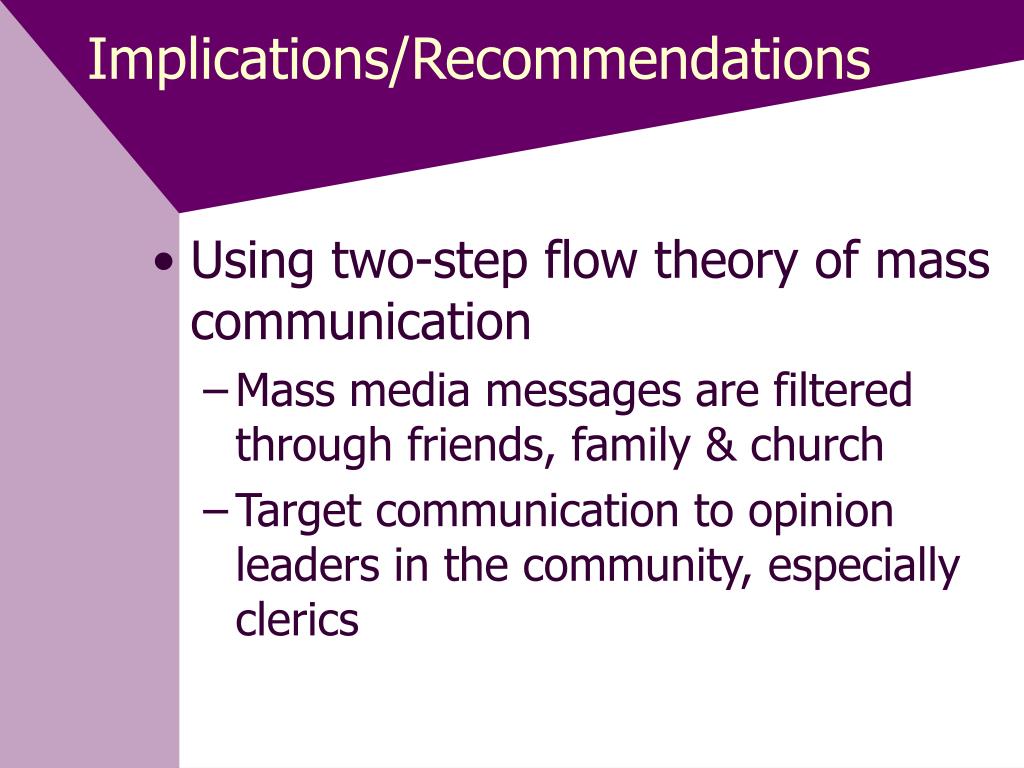 Implications/Recommendations

• Using two-step flow theory of mass communication
– Mass media messages are filtered through friends, family & church
– Target communication to opinion leaders in the community, especially clerics